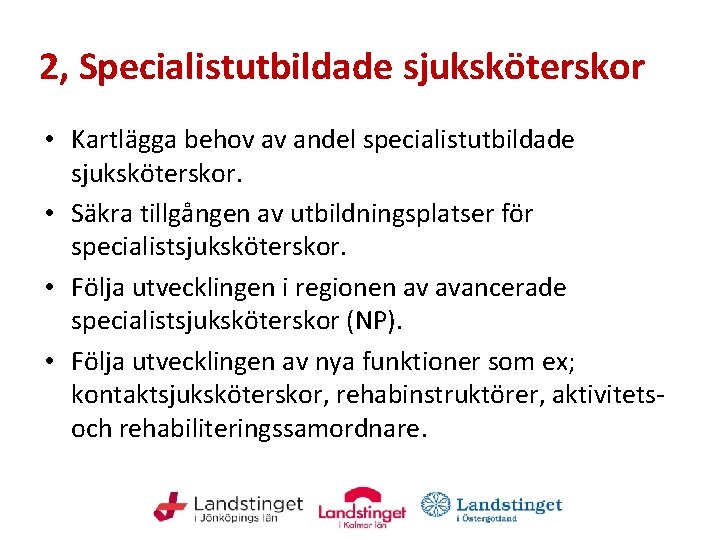 2, Specialistutbildade sjuksköterskor

• Kartlägga behov av andel specialistutbildade sjuksköterskor.

• Säkra tillgången av utbildningsplatser för specialistsjuksköterskor.

• Följa utvecklingen i regionen av avancerade specialistsjuksköterskor (NP).

• Följa utvecklingen av nya funktioner som ex; kontaktsjuksköterskor, rehabinstruktörer, aktivitets- och rehabiliteringssamordnare.

Landstinget i Jönköpings län

Landstinget i Kalmar län

Landstinget i Östergötland